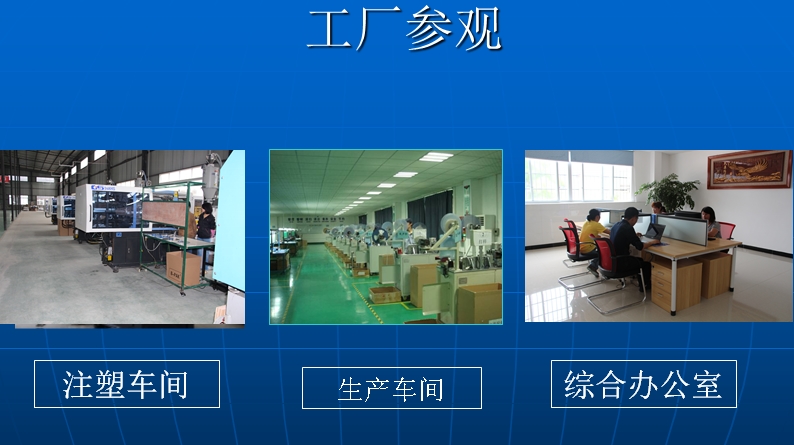 工厂参观

注塑车间

生产车间

综合办公室